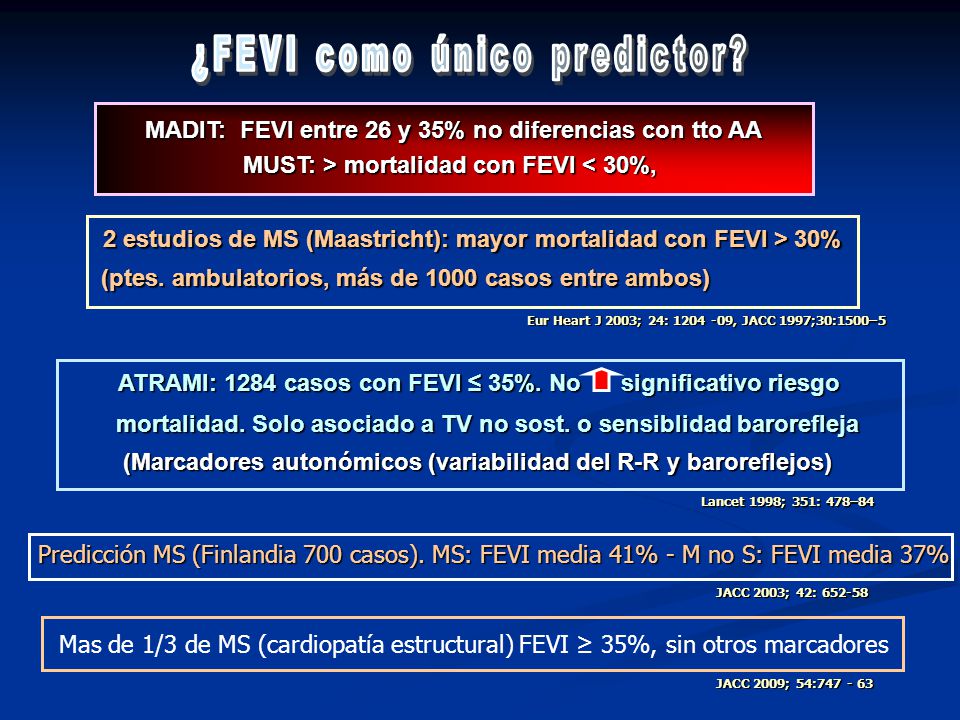 ¿FEVI como único predictor?

MADIT: FEVI entre 26 y 35% no diferencias con tto AA
MUST: > mortalidad con FEVI < 30%,

2 estudios de MS (Maastricht): mayor mortalidad con FEVI > 30%
(ptes. ambulatorios, más de 1000 casos entre ambos)

Eur Heart J 2003; 24: 1204 -09, JACC 1997;30:1500–5

ATRAMI: 1284 casos con FEVI ≤ 35%. No significativo riesgo mortalidad. Solo asociado a TV no sost. o sensiblidad barorefleja (Marcadores autonómicos (variabilidad del R-R y baroreflejos)

Lancet 1998; 351: 478–84

Predicción MS (Finlandia 700 casos). MS: FEVI media 41% - M no S: FEVI media 37%

JACC 2003; 42: 652-58

Mas de 1/3 de MS (cardiopatía estructural) FEVI ≥ 35%, sin otros marcadores

JACC 2009; 54:747 - 63